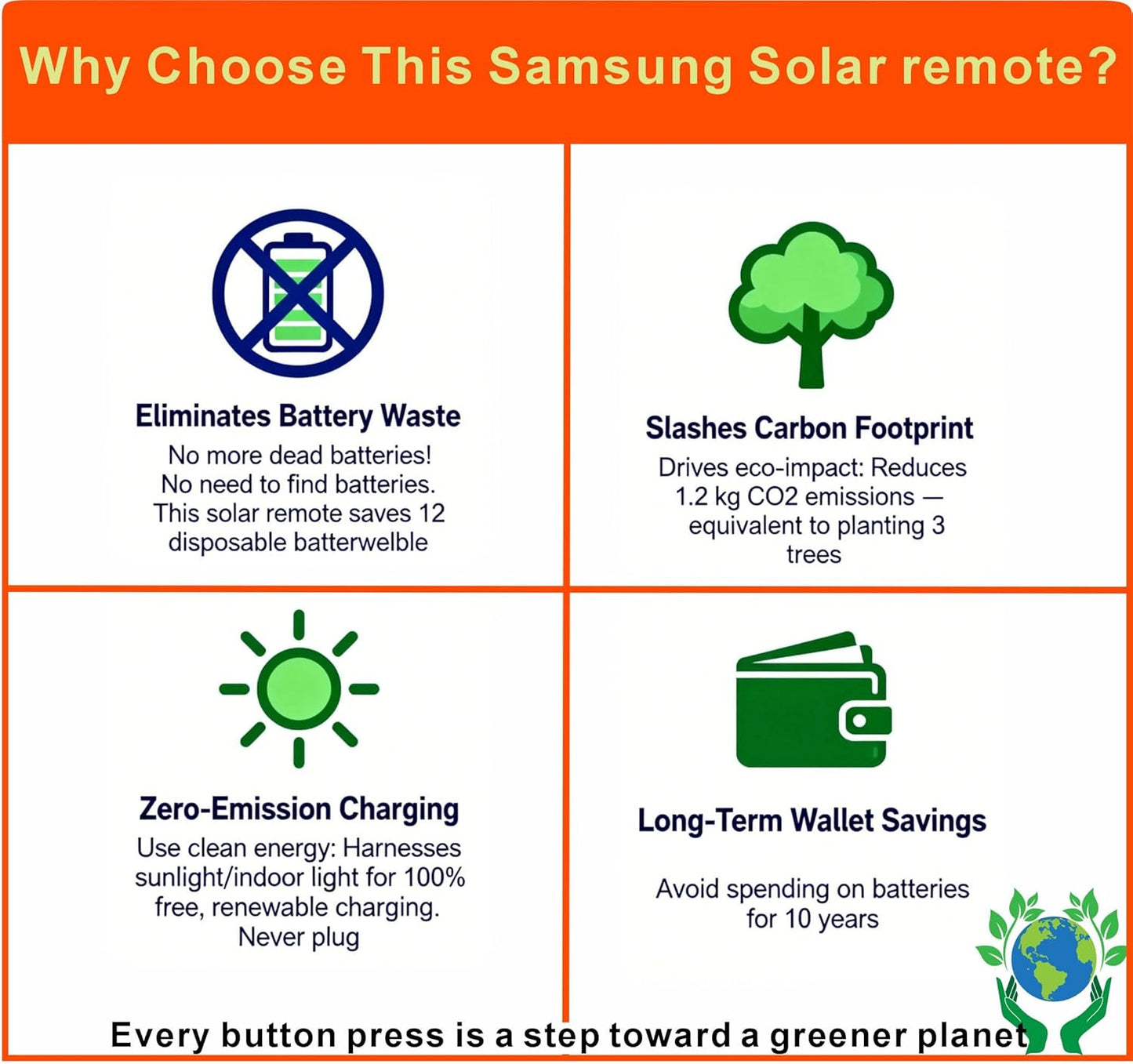 Why Choose This Samsung Solar remote?

Eliminates Battery Waste
No more dead batteries! No need to find batteries. This solar remote saves 12 disposable batterwelble

Slashes Carbon Footprint
Drives eco-impact: Reduces 1.2 kg CO2 emissions — equivalent to planting 3 trees

Zero-Emission Charging
Use clean energy: Harnesses sunlight/indoor light for 100% free, renewable charging. Never plug

Long-Term Wallet Savings
Avoid spending on batteries for 10 years

Every button press is a step toward a greener planet